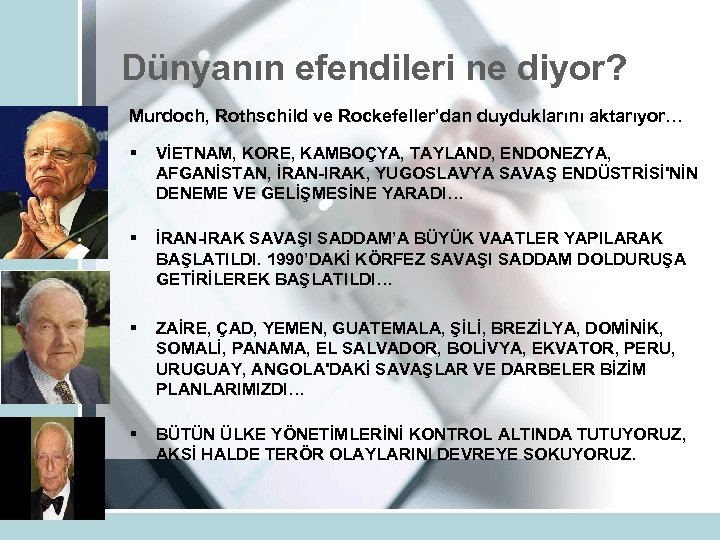 Dünyanın efendileri ne diyor?

Murdoch, Rothschild ve Rockefeller'dan duyduklarını aktarıyor…

▪ VİETNAM, KORE, KAMBOÇYA, TAYLAND, ENDONEZYA, AFGANİSTAN, İRAN-IRAK, YUGOSLAVYA SAVAŞ ENDÜSTRİSİ'NİN DENEME VE GELİŞMESİNE YARADI…

▪ İRAN-IRAK SAVAŞI SADDAM'A BÜYÜK VAATLER YAPILARAK BAŞLATILDI. 1990'DAKİ KÖRFEZ SAVAŞI SADDAM DOLDURUŞA GETİRİLEREK BAŞLATILDI…

▪ ZAİRE, ÇAD, YEMEN, GUATEMALA, ŞİLİ, BREZİLYA, DOMİNİK, SOMALİ, PANAMA, EL SALVADOR, BOLİVYA, EKVATOR, PERU, URUGUAY, ANGOLA'DAKİ SAVAŞLAR VE DARBELER BİZİM PLANLARIMIZDI…

▪ BÜTÜN ÜLKE YÖNETİMLERİNİ KONTROL ALTINDA TUTUYORUZ, AKSİ HALDE TERÖR OLAYLARINI DEVREYE SOKUYORUZ.